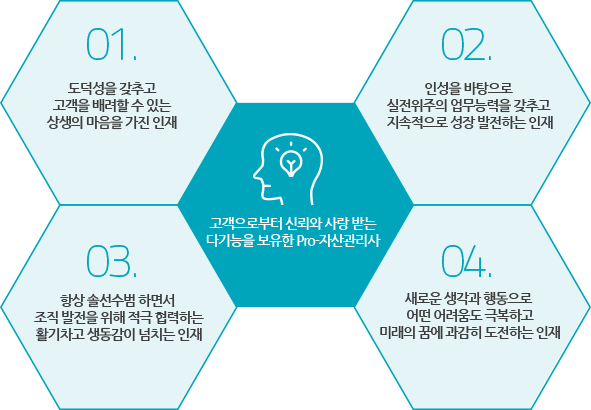 01.

도덕성을 갖추고
고객을 배려할 수 있는
상생의 마음을 가진 인재

02.

인성을 바탕으로
실전위주의 업무능력을 갖추고
지속적으로 성장 발전하는 인재

고객으로부터 신뢰와 사랑 받는
다기능을 보유한 Pro-자산관리사

03.

항상 솔선수범 하면서
조직 발전을 위해 적극 협력하는
활기차고 생동감이 넘치는 인재

04.

새로운 생각과 행동으로
어떤 어려움도 극복하고
미래의 꿈에 과감히 도전하는 인재